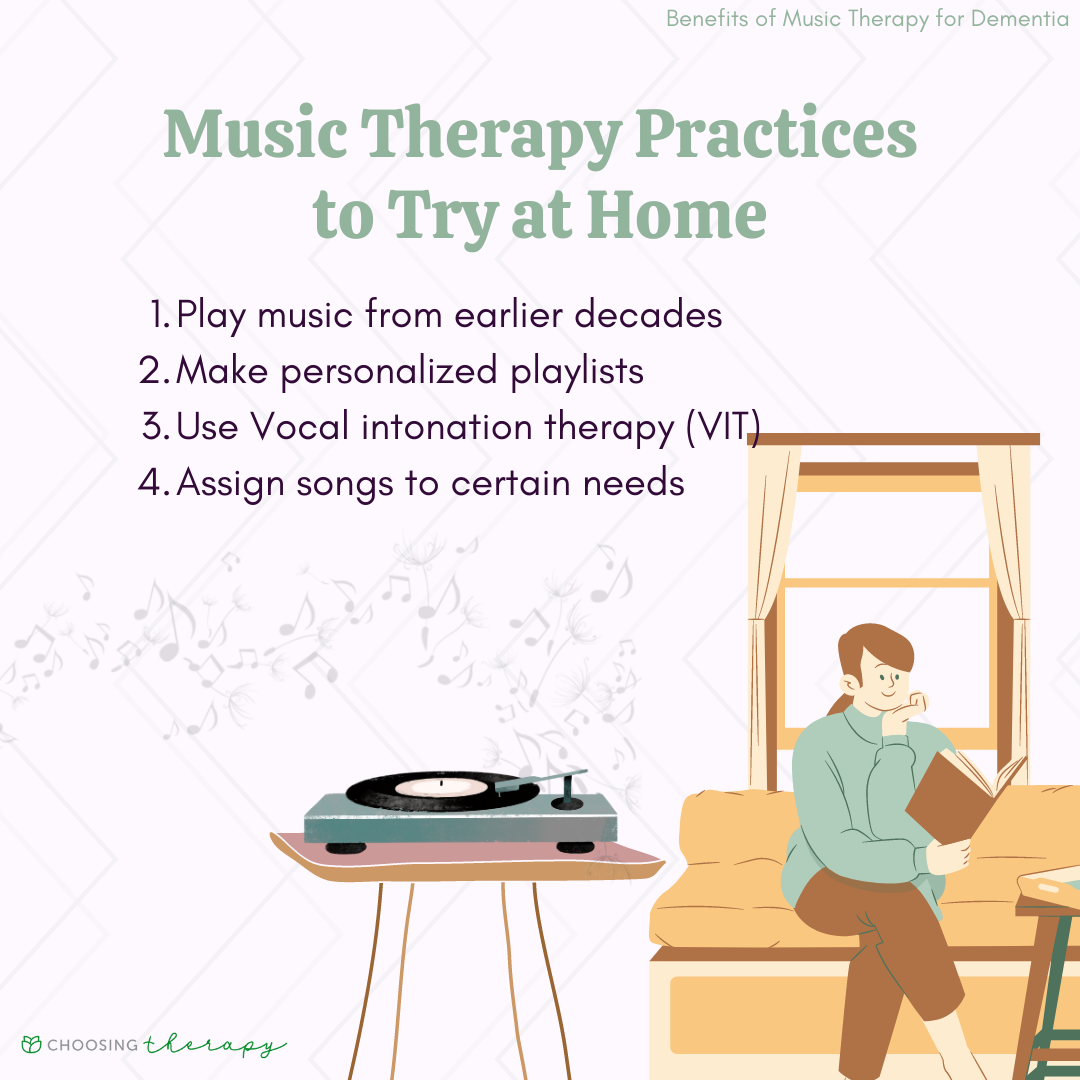 Benefits of Music Therapy for Dementia

Music Therapy Practices to Try at Home

1. Play music from earlier decades
2. Make personalized playlists
3. Use Vocal intonation therapy (VIT)
4. Assign songs to certain needs

CHOOSING therapy